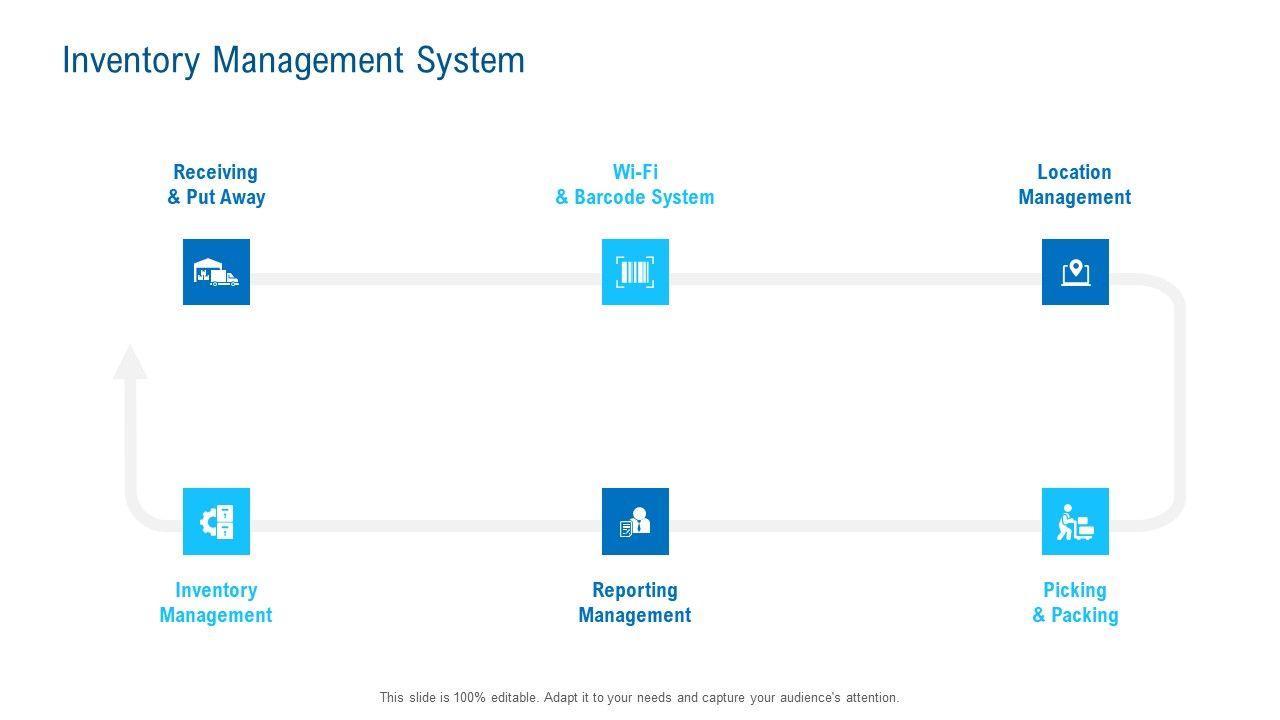 Inventory Management System

Receiving & Put Away

Wi-Fi & Barcode System

Location Management

Inventory Management

Reporting Management

Picking & Packing

This slide is 100% editable. Adapt it to your needs and capture your audience's attention.